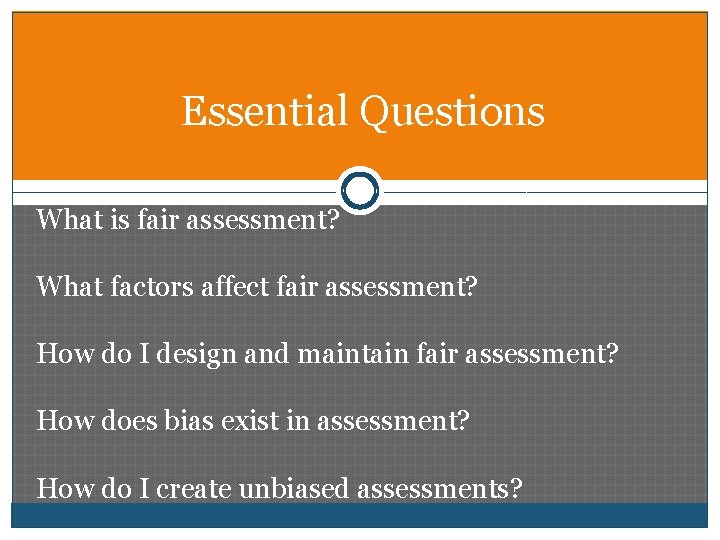 Essential Questions

What is fair assessment?

What factors affect fair assessment?

How do I design and maintain fair assessment?

How does bias exist in assessment?

How do I create unbiased assessments?